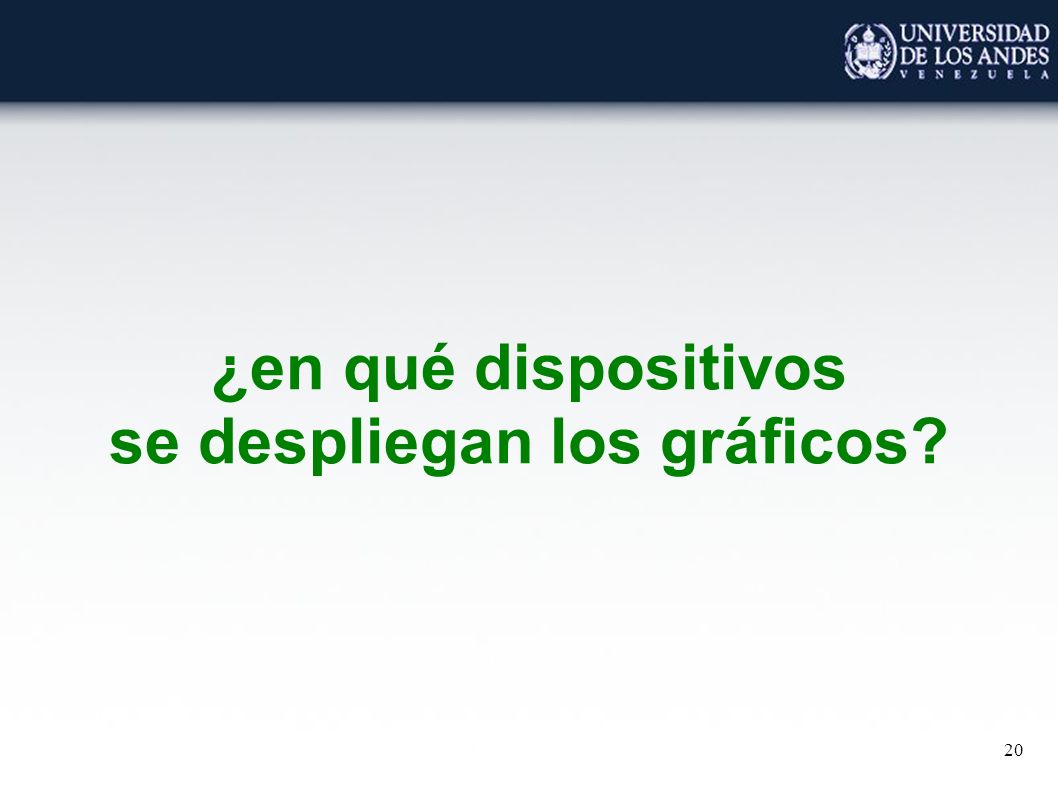 UNIVERSIDAD
DE LOS ANDES
VENEZUELA

¿en qué dispositivos
se despliegan los gráficos?

20